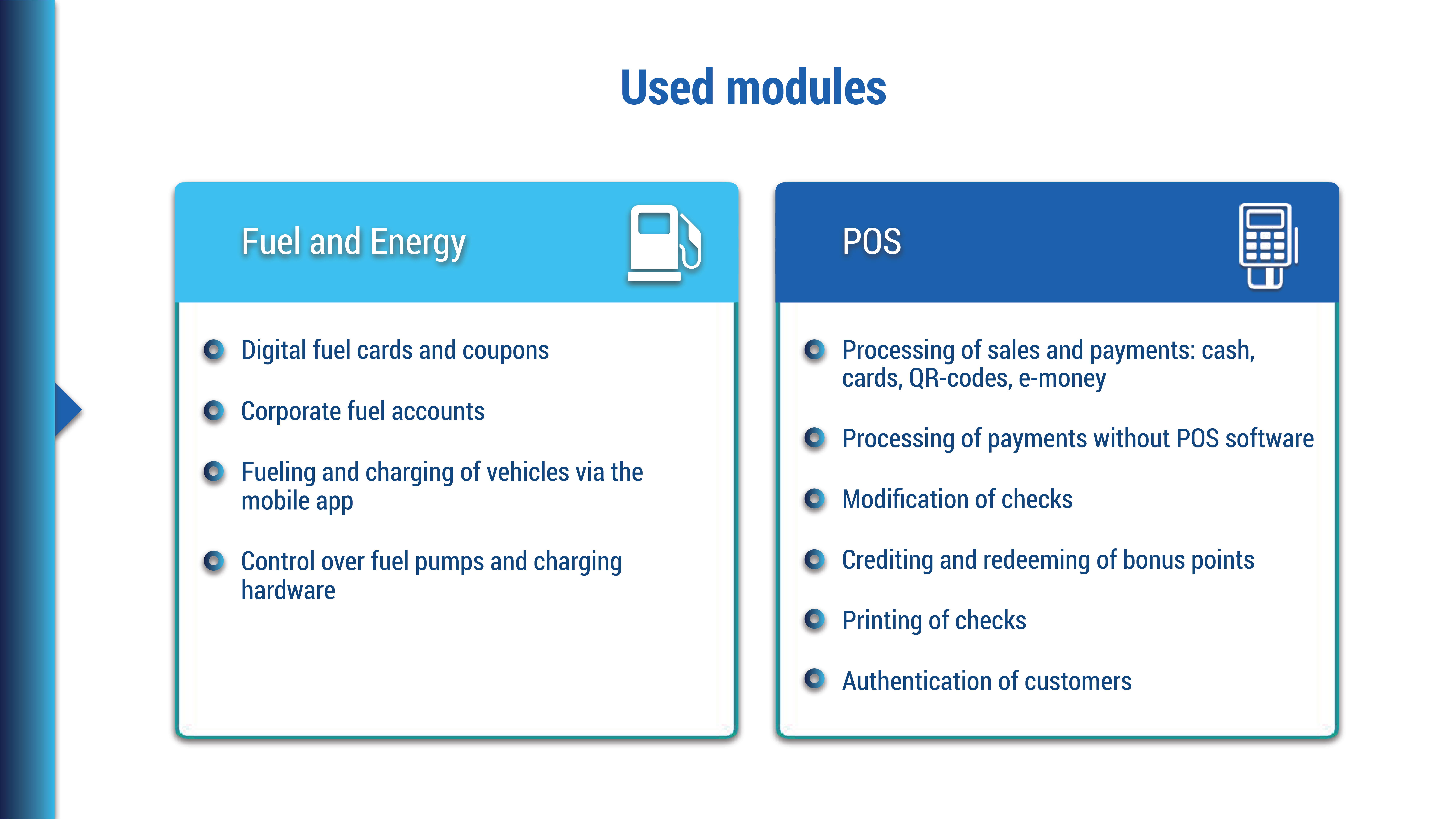 Used modules

Fuel and Energy

Digital fuel cards and coupons

Corporate fuel accounts

Fueling and charging of vehicles via the mobile app

Control over fuel pumps and charging hardware

POS

Processing of sales and payments: cash, cards, QR-codes, e-money

Processing of payments without POS software

Modification of checks

Crediting and redeeming of bonus points

Printing of checks

Authentication of customers